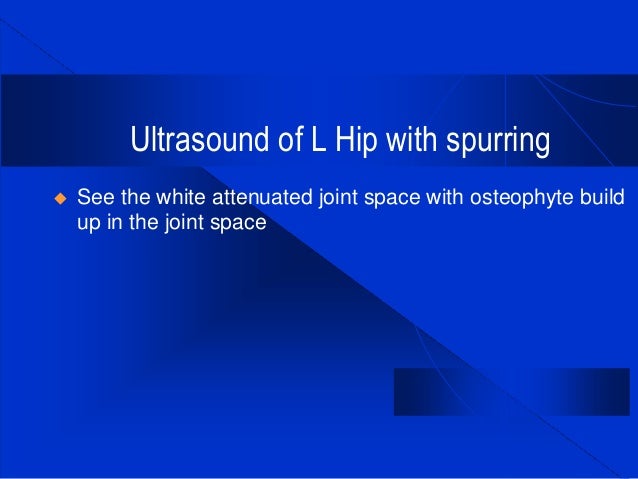 Ultrasound of L Hip with spurring

◆ See the white attenuated joint space with osteophyte build up in the joint space